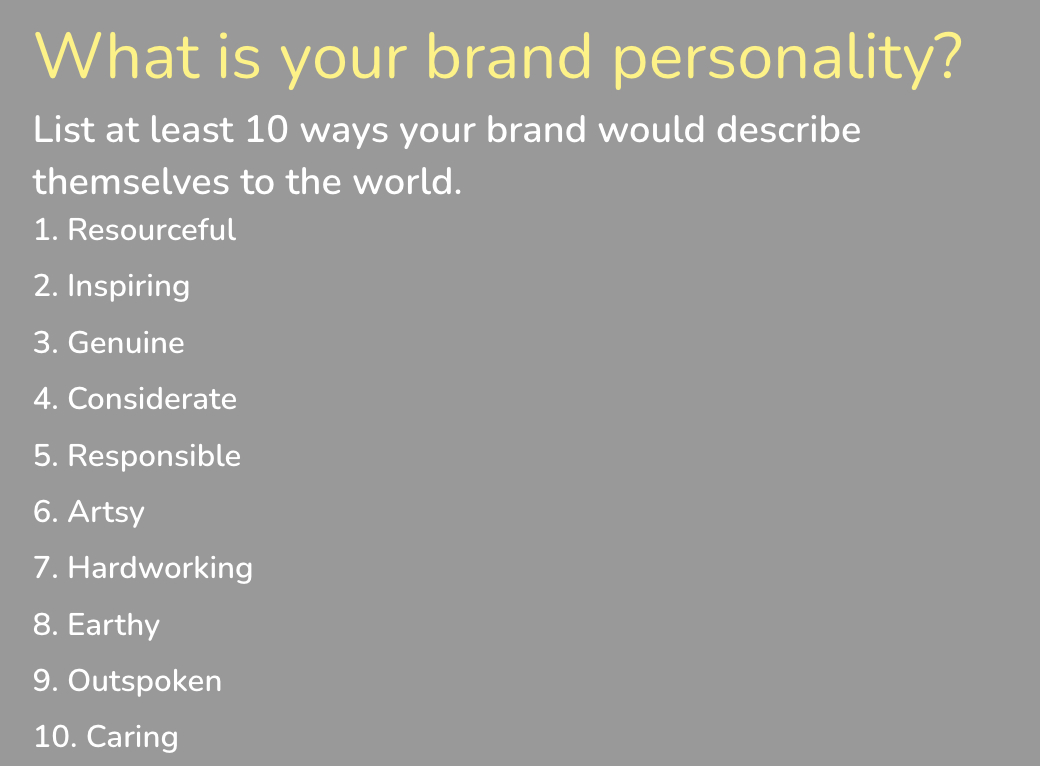 What is your brand personality?

List at least 10 ways your brand would describe themselves to the world.

1. Resourceful
2. Inspiring
3. Genuine
4. Considerate
5. Responsible
6. Artsy
7. Hardworking
8. Earthy
9. Outspoken
10. Caring